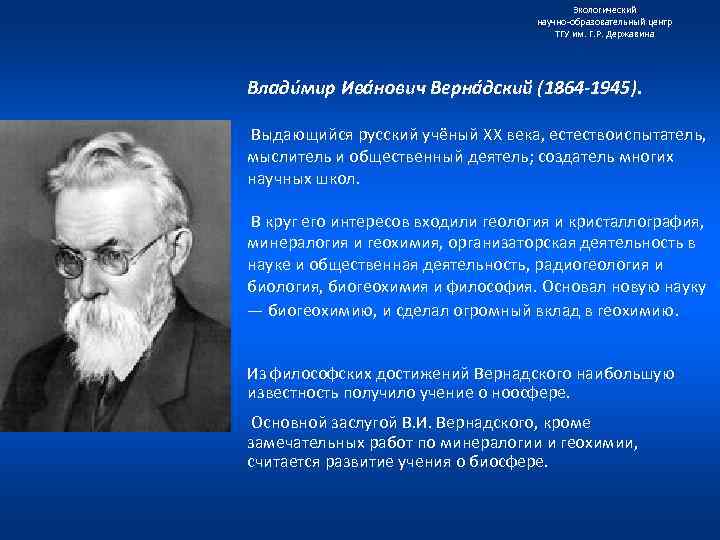 Экологический
научно-образовательный центр
ТГУ им. Г.Р. Державина

Влади́мир Ива́нович Верна́дский (1864-1945).

Выдающийся русский учёный XX века, естествоиспытатель, мыслитель и общественный деятель; создатель многих научных школ.

В круг его интересов входили геология и кристаллография, минералогия и геохимия, организаторская деятельность в науке и общественная деятельность, радиогеология и биология, биогеохимия и философия. Основал новую науку — биогеохимию, и сделал огромный вклад в геохимию.

Из философских достижений Вернадского наибольшую известность получило учение о ноосфере.

Основной заслугой В.И. Вернадского, кроме замечательных работ по минералогии и геохимии, считается развитие учения о биосфере.